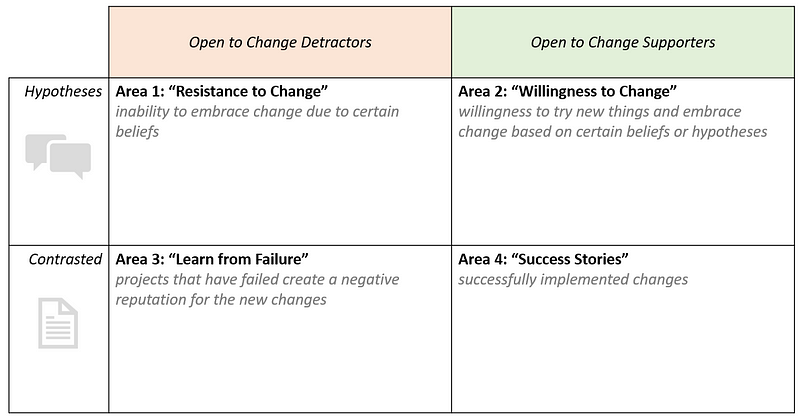 | | Open to Change Detractors | Open to Change Supporters |
|---|---|---|
| Hypotheses | Area 1: “Resistance to Change” inability to embrace change due to certain beliefs | Area 2: “Willingness to Change” willingness to try new things and embrace change based on certain beliefs or hypotheses |
| Contrasted | Area 3: “Learn from Failure” projects that have failed create a negative reputation for the new changes | Area 4: “Success Stories” successfully implemented changes |